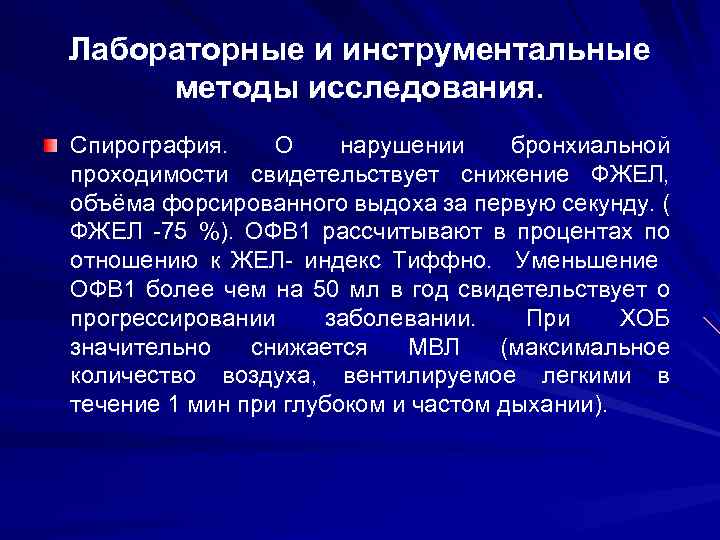 Лабораторные и инструментальные методы исследования.

Спирография. О нарушении бронхиальной проходимости свидетельствует снижение ФЖЕЛ, объёма форсированного выдоха за первую секунду. ( ФЖЕЛ -75 %). ОФВ1 рассчитывают в процентах по отношению к ЖЕЛ- индекс Тиффно. Уменьшение ОФВ1 более чем на 50 мл в год свидетельствует о прогрессировании заболевании. При ХОБ значительно снижается МВЛ (максимальное количество воздуха, вентилируемое легкими в течение 1 мин при глубоком и частом дыхании).